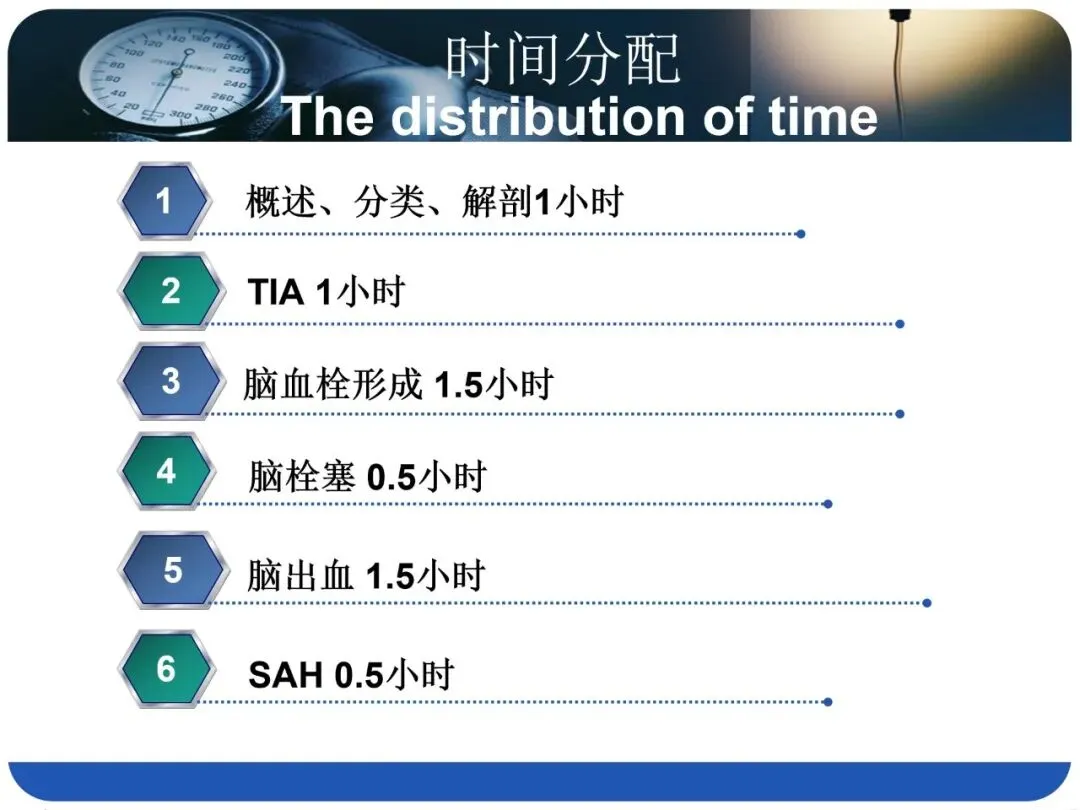 时间分配
The distribution of time

1 概述、分类、解剖1小时

2 TIA 1小时

3 脑血栓形成 1.5小时

4 脑栓塞 0.5小时

5 脑出血 1.5小时

6 SAH 0.5小时